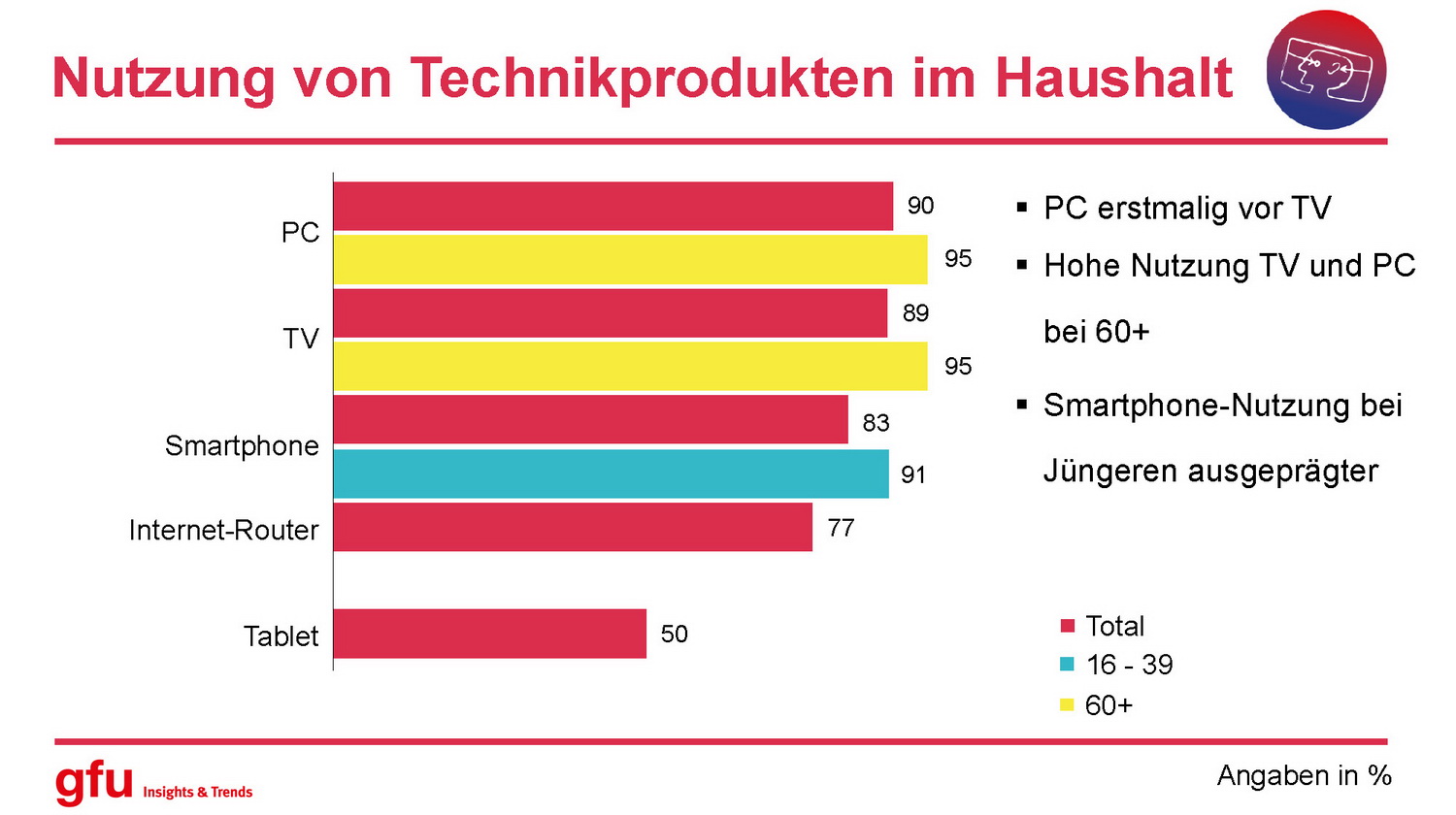 Nutzung von Technikprodukten im Haushalt

PC
90
95
TV
89
95
Smartphone
83
91
Internet-Router
77
Tablet
50

▪ PC erstmalig vor TV
▪ Hohe Nutzung TV und PC bei 60+
▪ Smartphone-Nutzung bei Jüngeren ausgeprägter

Total
16 - 39
60+

gfu Insights & Trends

Angaben in %